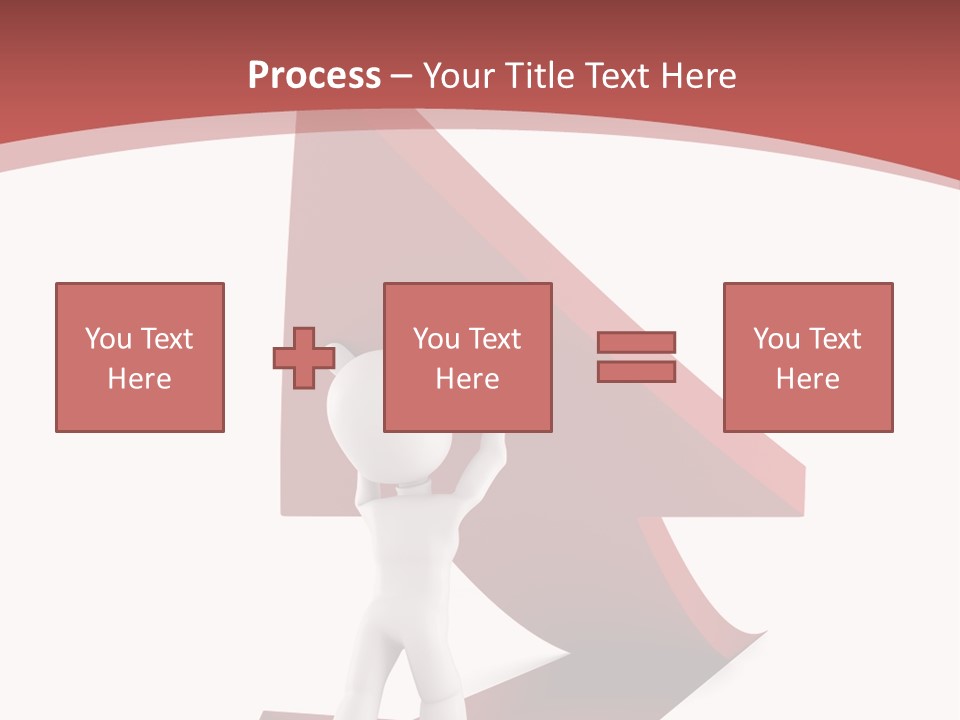 Process – Your Title Text Here

You Text Here

You Text Here

You Text Here